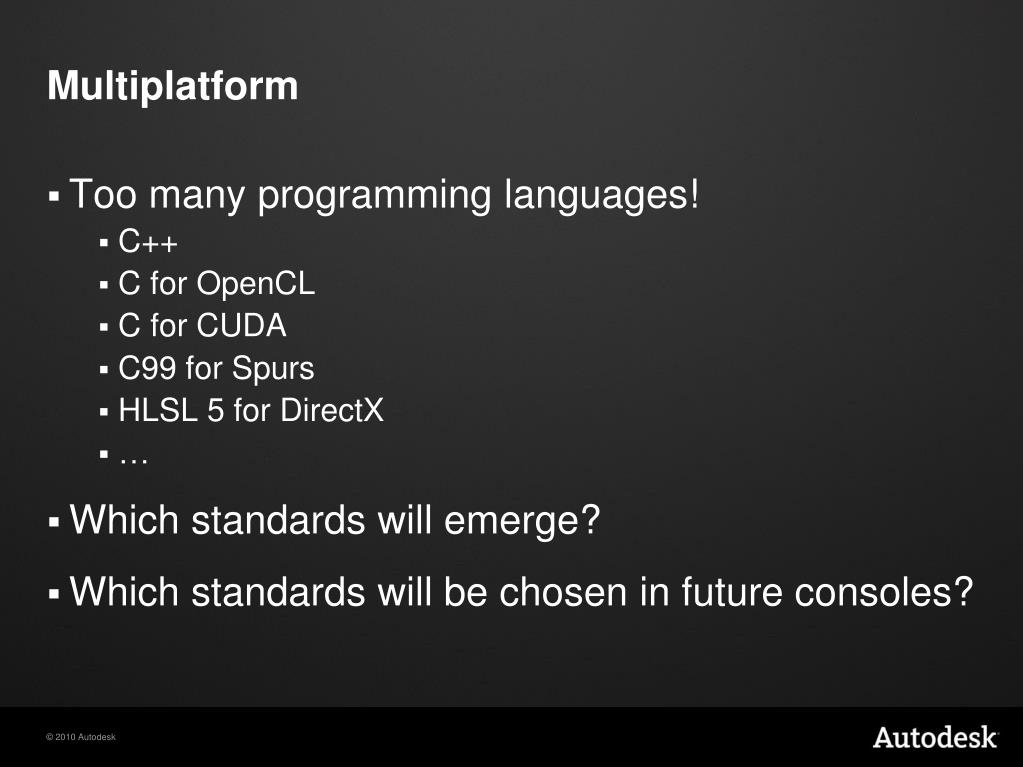 Multiplatform

▪ Too many programming languages!
  ▪ C++
  ▪ C for OpenCL
  ▪ C for CUDA
  ▪ C99 for Spurs
  ▪ HLSL 5 for DirectX
  ▪ …

▪ Which standards will emerge?

▪ Which standards will be chosen in future consoles?

© 2010 Autodesk

Autodesk